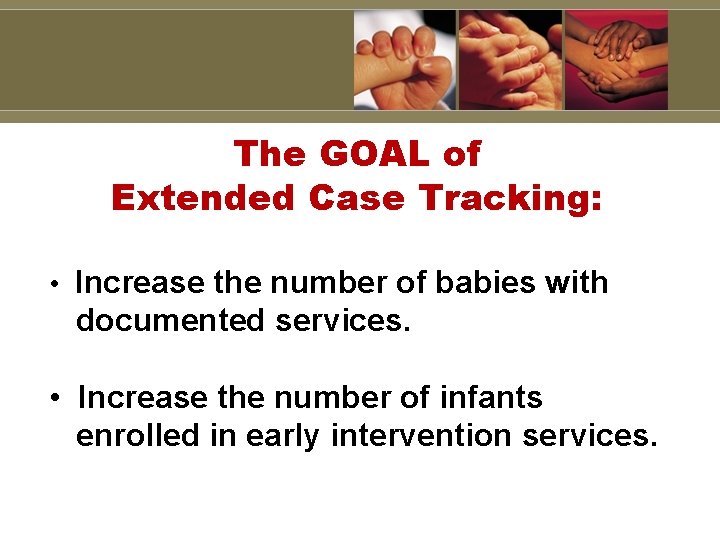 The GOAL of
Extended Case Tracking:

• Increase the number of babies with documented services.

• Increase the number of infants enrolled in early intervention services.